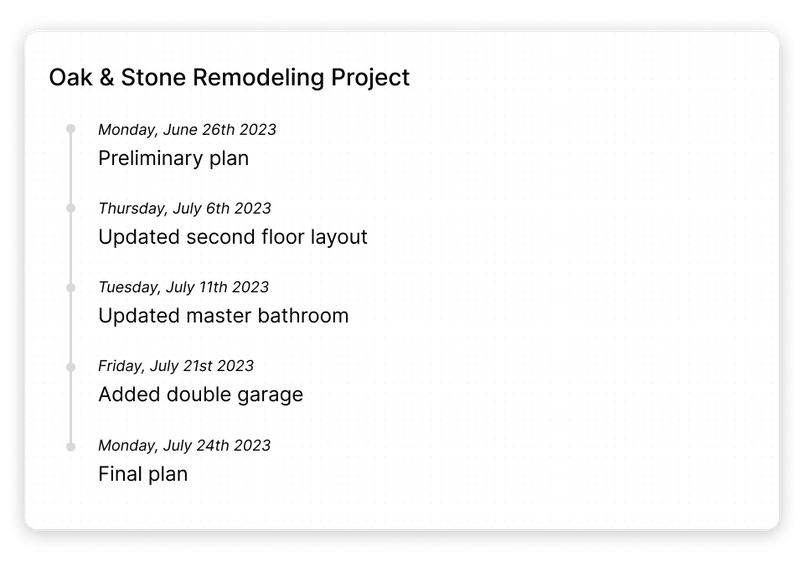 Oak & Stone Remodeling Project

Monday, June 26th 2023
Preliminary plan

Thursday, July 6th 2023
Updated second floor layout

Tuesday, July 11th 2023
Updated master bathroom

Friday, July 21st 2023
Added double garage

Monday, July 24th 2023
Final plan